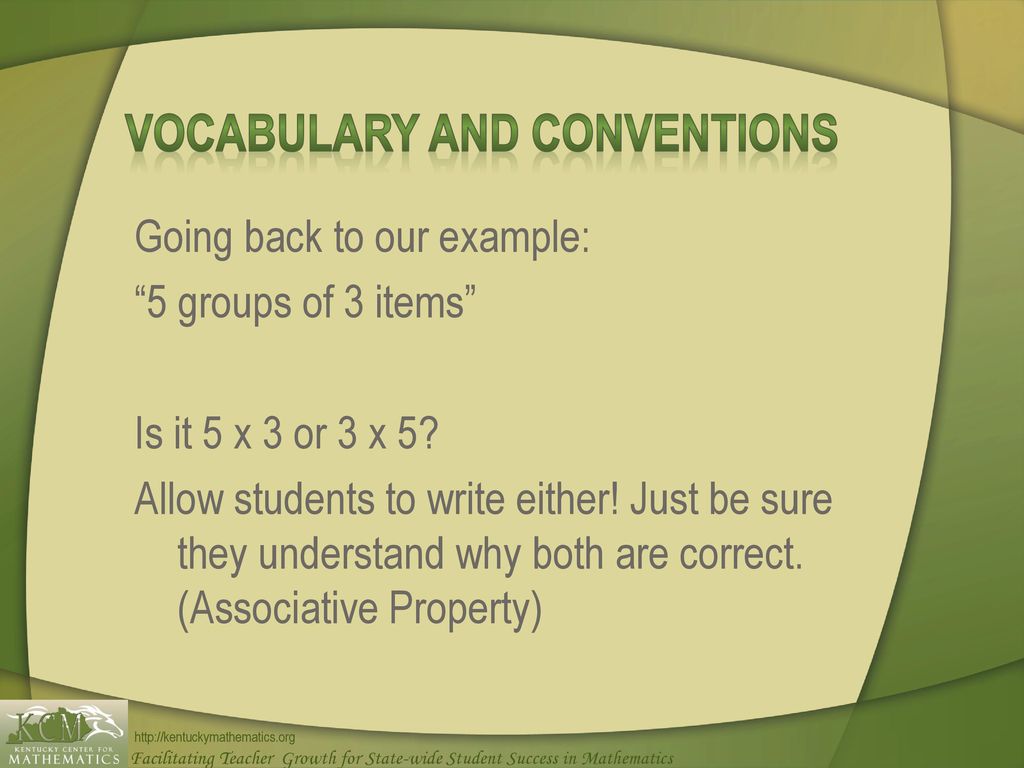 VOCABULARY AND CONVENTIONS

Going back to our example:

“5 groups of 3 items”

Is it 5 x 3 or 3 x 5?

Allow students to write either! Just be sure they understand why both are correct. (Associative Property)

KCM
KENTUCKY CENTER FOR
MATHEMATICS

http://kentuckymathematics.org

Facilitating Teacher Growth for State-wide Student Success in Mathematics